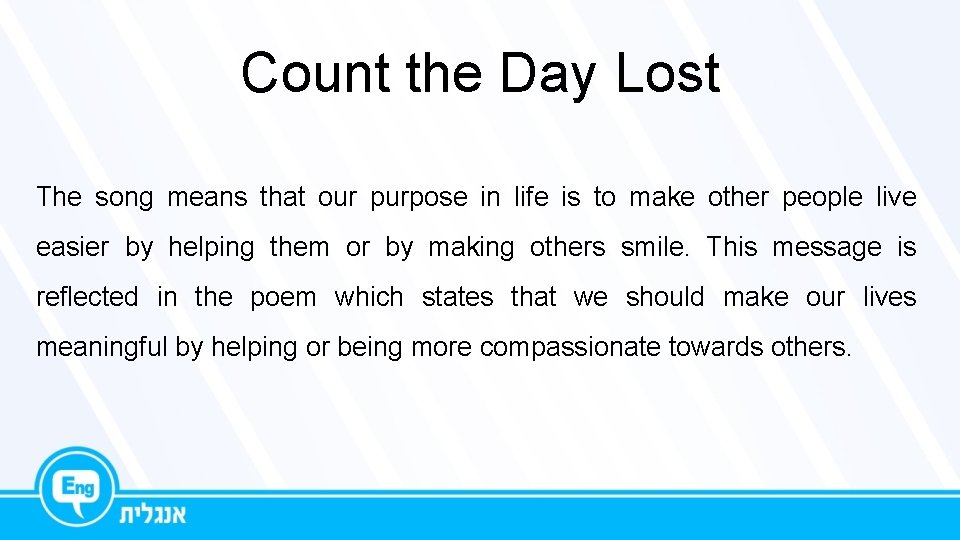 Count the Day Lost

The song means that our purpose in life is to make other people live easier by helping them or by making others smile. This message is reflected in the poem which states that we should make our lives meaningful by helping or being more compassionate towards others.

Eng

אנגלית